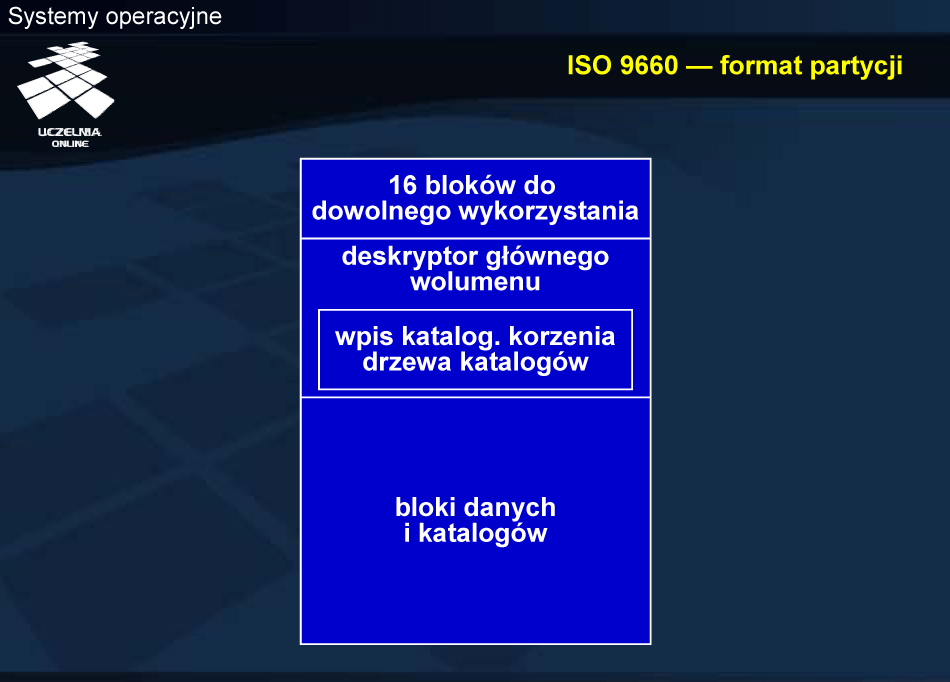 Systemy operacyjne

UCZELNIA ONLINE

ISO 9660 — format partycji

16 bloków do dowolnego wykorzystania

deskryptor głównego wolumenu

wpis katalog. korzenia drzewa katalogów

bloki danych i katalogów